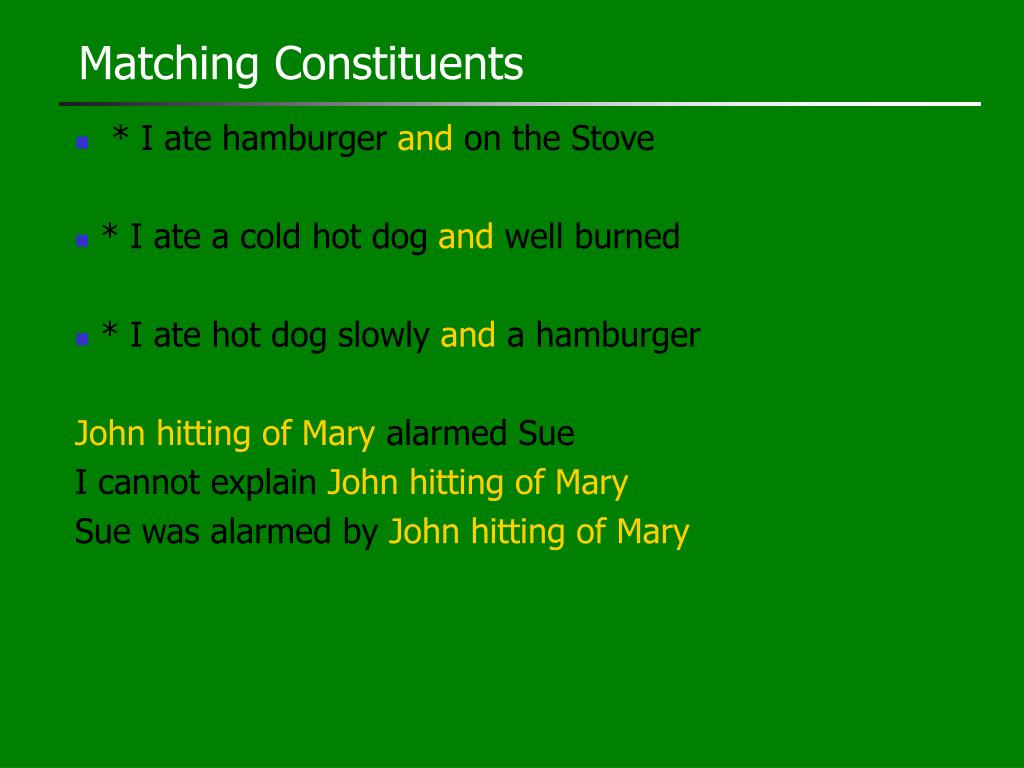 Matching Constituents

* I ate hamburger and on the Stove

* I ate a cold hot dog and well burned

* I ate hot dog slowly and a hamburger

John hitting of Mary alarmed Sue
I cannot explain John hitting of Mary
Sue was alarmed by John hitting of Mary